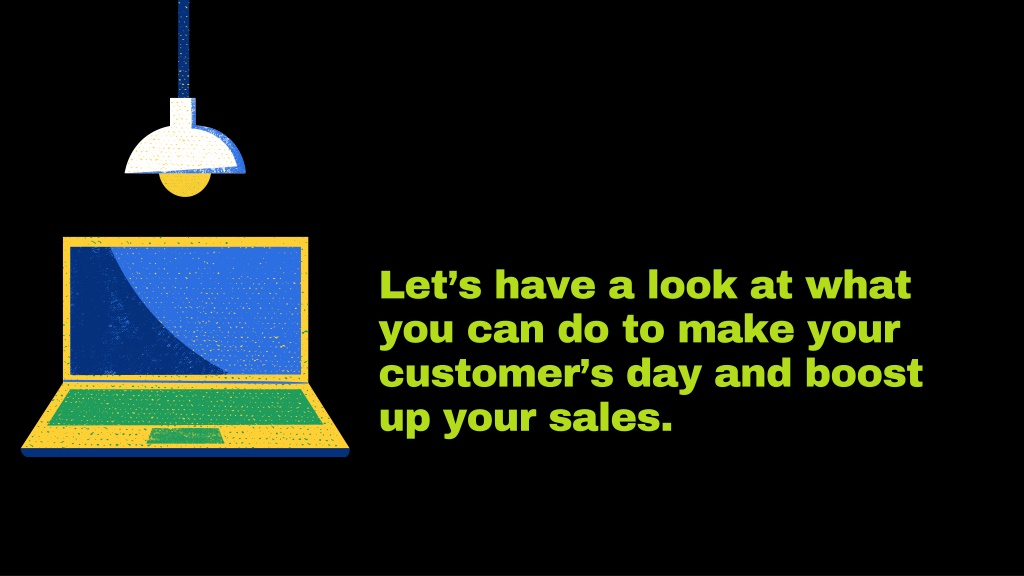 Let’s have a look at what you can do to make your customer’s day and boost up your sales.